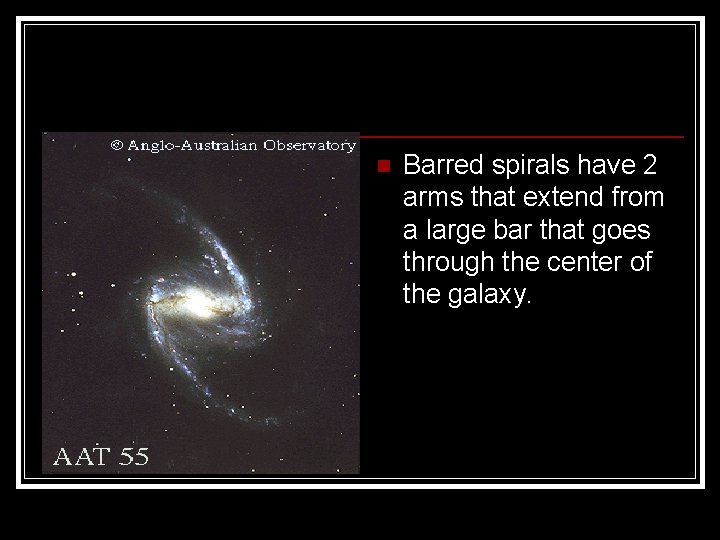 © Anglo-Australian Observatory

AAT 55

Barred spirals have 2 arms that extend from a large bar that goes through the center of the galaxy.